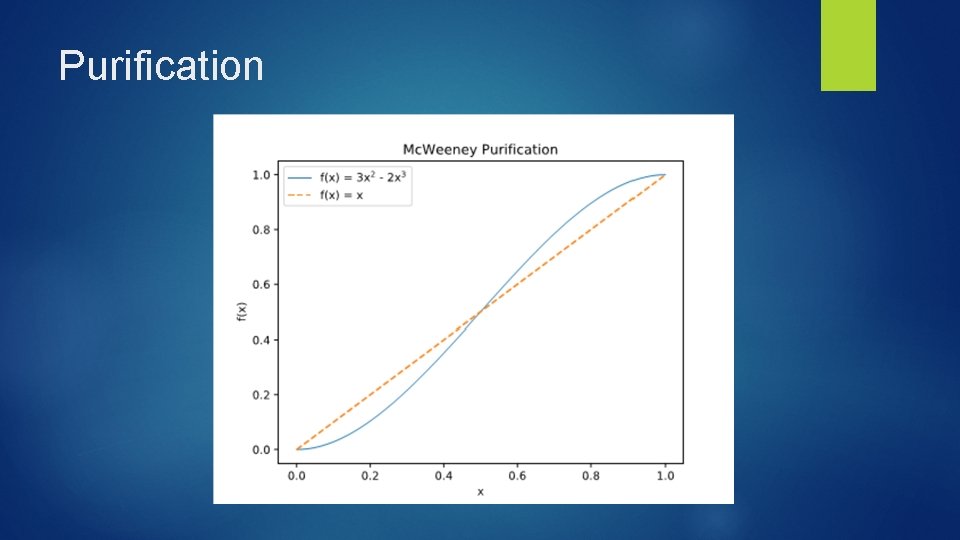 Purification

McWeeney Purification

$f(x) = 3x^2 - 2x^3$
$f(x) = x$

1.0
0.8
0.6
0.4
0.2
0.0

f(x)

0.0 0.2 0.4 0.6 0.8 1.0

x